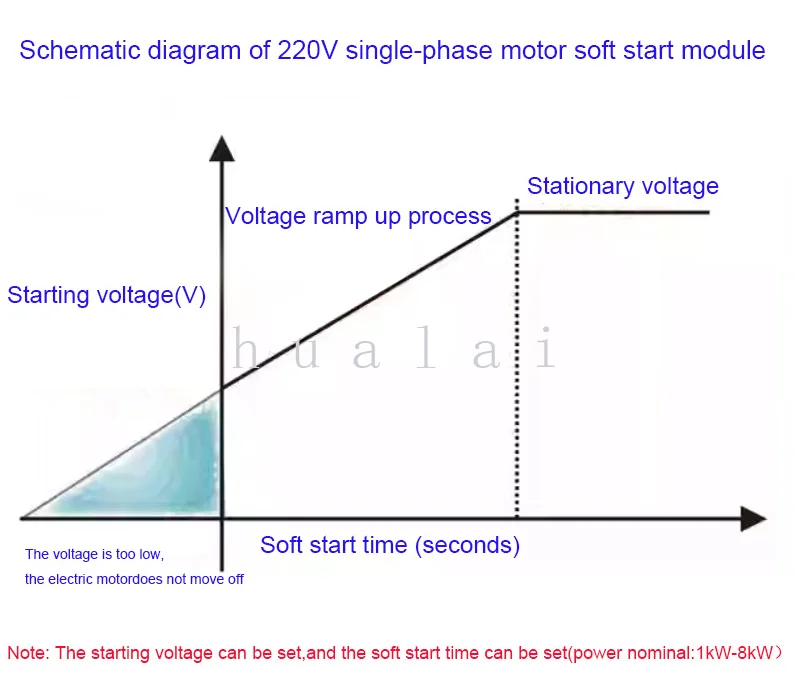 Schematic diagram of 220V single-phase motor soft start module

Stationary voltage

Voltage ramp up process

Starting voltage(V)

h u a l a i

Soft start time (seconds)

The voltage is too low,
the electric motordoes not move off

Note: The starting voltage can be set,and the soft start time can be set(power nominal:1kW-8kW）